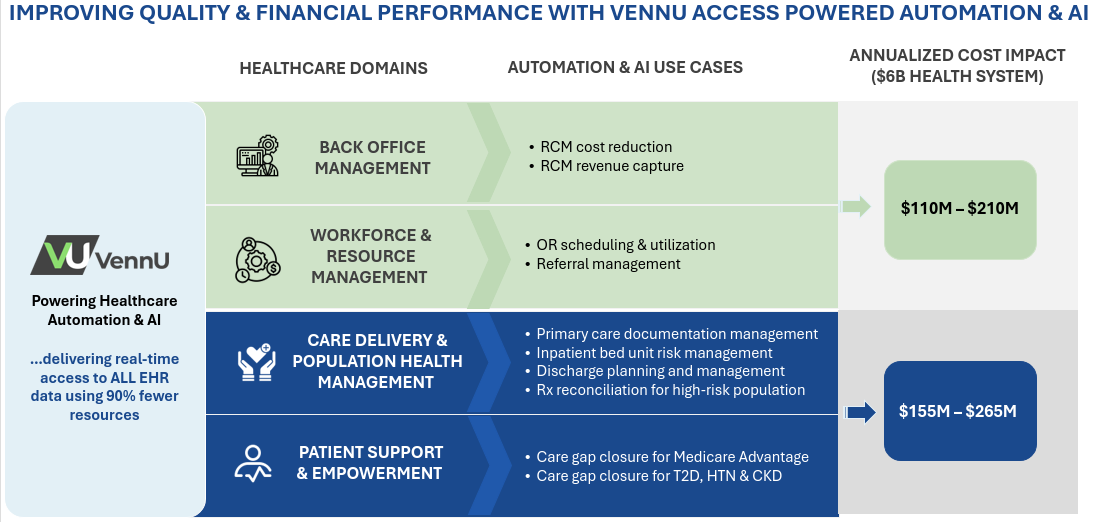 IMPROVING QUALITY & FINANCIAL PERFORMANCE WITH VENNU ACCESS POWERED AUTOMATION & AI

HEALTHCARE DOMAINS

AUTOMATION & AI USE CASES

ANNUALIZED COST IMPACT ($6B HEALTH SYSTEM)

VU VennU

Powering Healthcare Automation & AI

...delivering real-time access to ALL EHR data using 90% fewer resources

BACK OFFICE MANAGEMENT

• RCM cost reduction
• RCM revenue capture

WORKFORCE & RESOURCE MANAGEMENT

• OR scheduling & utilization
• Referral management

$110M – $210M

CARE DELIVERY & POPULATION HEALTH MANAGEMENT

• Primary care documentation management
• Inpatient bed unit risk management
• Discharge planning and management
• Rx reconciliation for high-risk population

PATIENT SUPPORT & EMPOWERMENT

• Care gap closure for Medicare Advantage
• Care gap closure for T2D, HTN & CKD

$155M – $265M